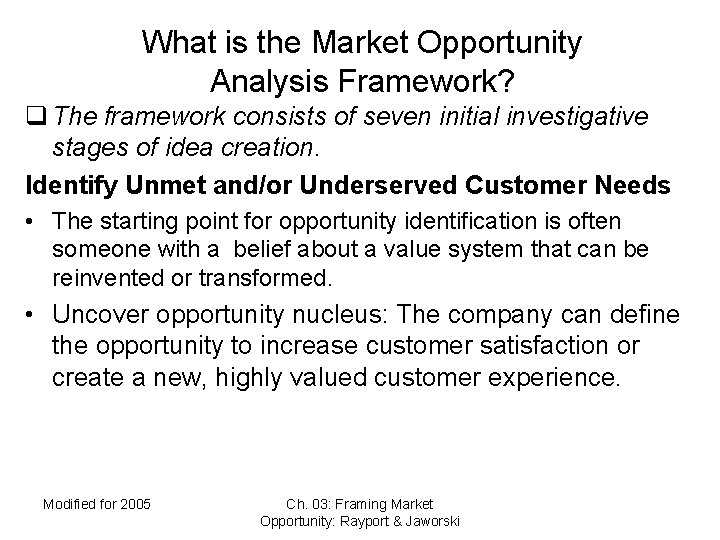 What is the Market Opportunity Analysis Framework?

❑ The framework consists of seven initial investigative stages of idea creation.

Identify Unmet and/or Underserved Customer Needs

• The starting point for opportunity identification is often someone with a belief about a value system that can be reinvented or transformed.

• Uncover opportunity nucleus: The company can define the opportunity to increase customer satisfaction or create a new, highly valued customer experience.

Modified for 2005

Ch. 03: Framing Market Opportunity: Rayport & Jaworski